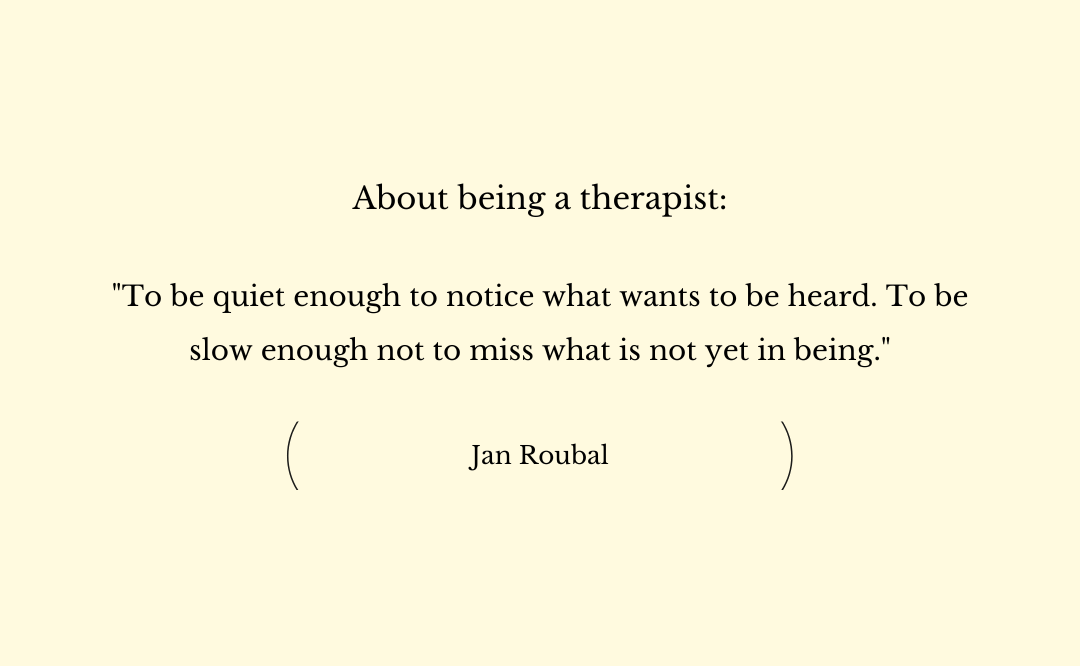 About being a therapist:

"To be quiet enough to notice what wants to be heard. To be slow enough not to miss what is not yet in being."

Jan Roubal